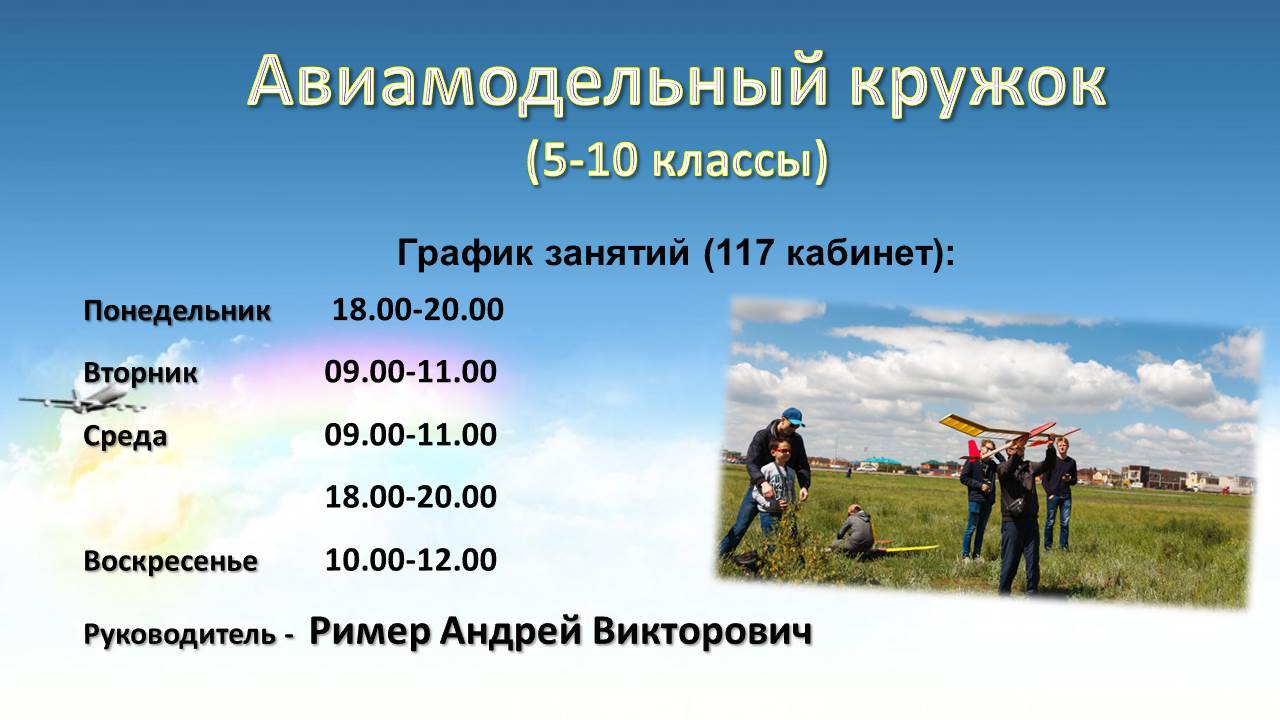 Авиамодельный кружок
(5-10 классы)

График занятий (117 кабинет):

Понедельник 18.00-20.00

Вторник 09.00-11.00

Среда 09.00-11.00

18.00-20.00

Воскресенье 10.00-12.00

Руководитель - Ример Андрей Викторович